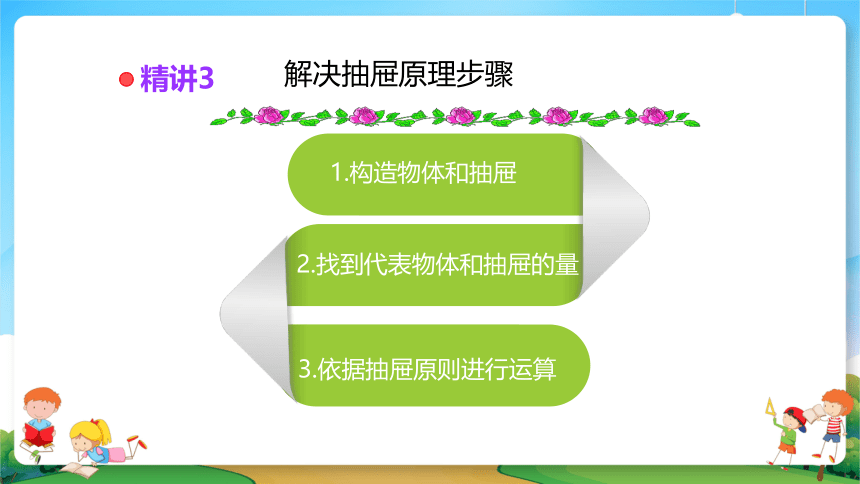 精讲3 解决抽屉原理步骤

1.构造物体和抽屉

2.找到代表物体和抽屉的量

3.依据抽屉原则进行运算